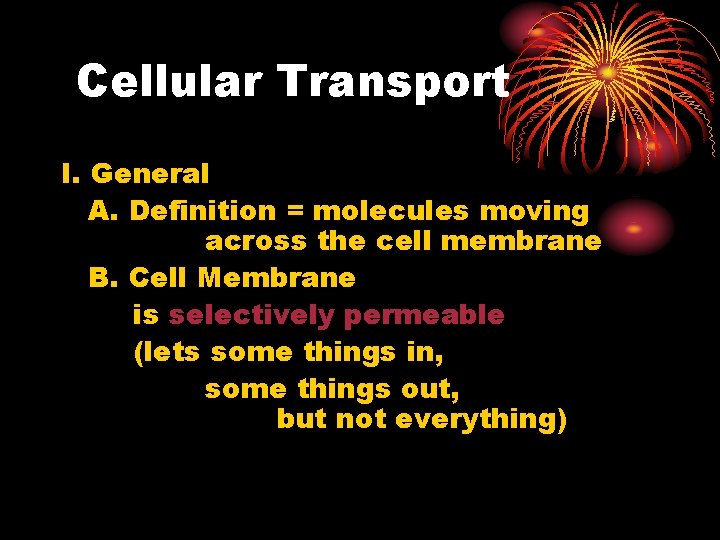 Cellular Transport

I. General

A. Definition = molecules moving across the cell membrane

B. Cell Membrane

is selectively permeable

(lets some things in,

some things out,

but not everything)